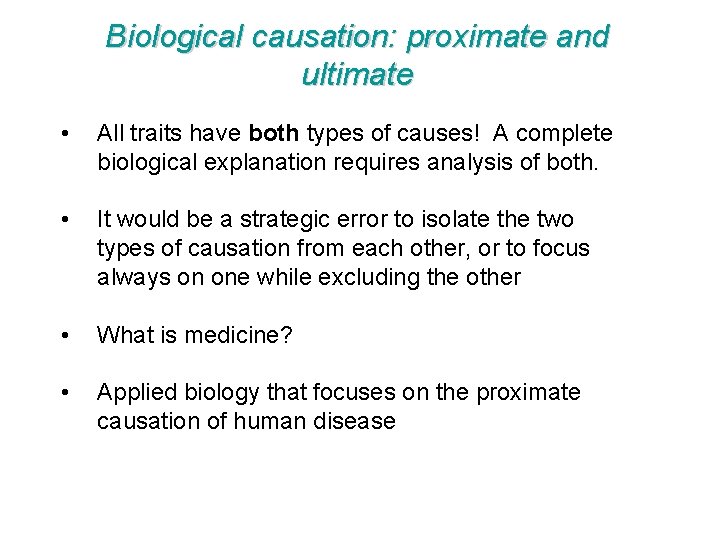 Biological causation: proximate and ultimate

• All traits have both types of causes! A complete biological explanation requires analysis of both.

• It would be a strategic error to isolate the two types of causation from each other, or to focus always on one while excluding the other

• What is medicine?

• Applied biology that focuses on the proximate causation of human disease